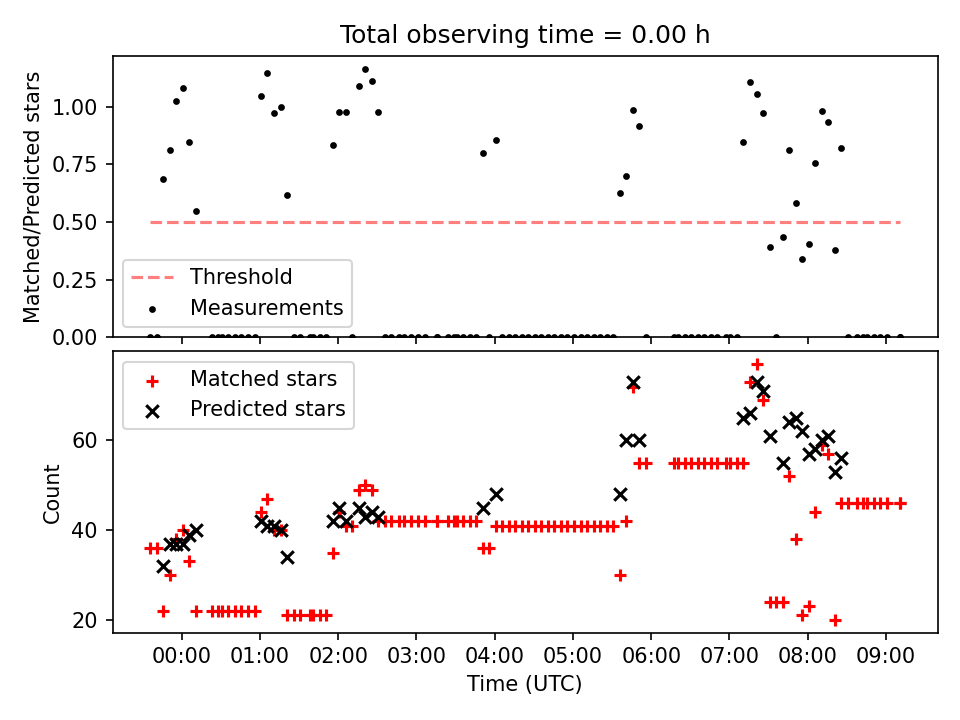 Total observing time = 0.00 h

Matched/Predicted stars

1.00
0.75
0.50
0.25
0.00

Threshold
Measurements

Matched stars
Predicted stars

Count

60
40
20

00:00 01:00 02:00 03:00 04:00 05:00 06:00 07:00 08:00 09:00

Time (UTC)